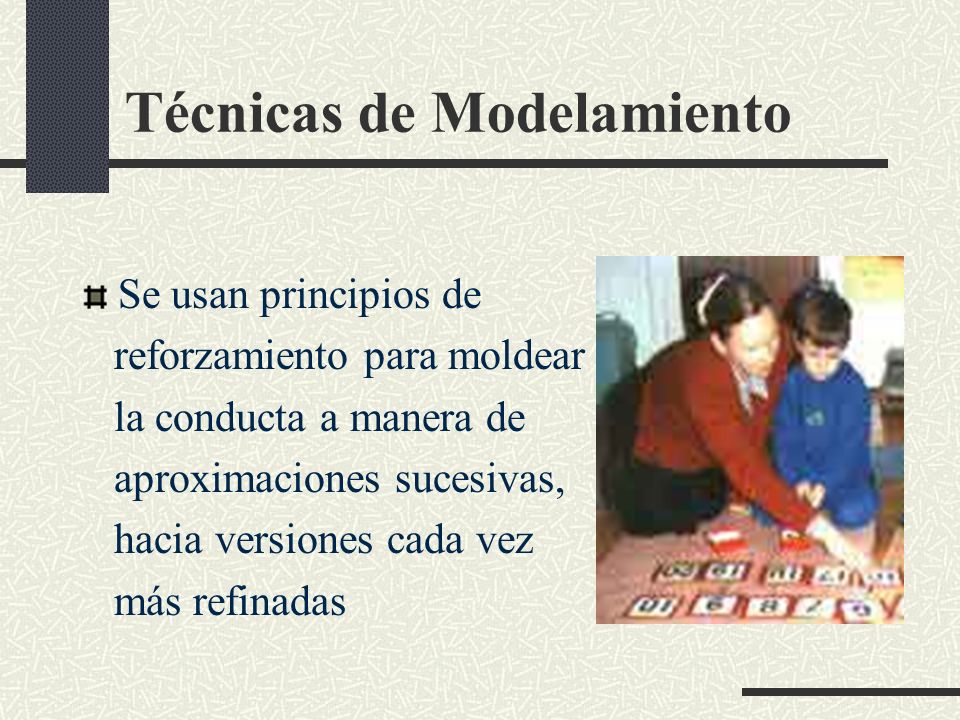 Técnicas de Modelamiento

Se usan principios de reforzamiento para moldear la conducta a manera de aproximaciones sucesivas, hacia versiones cada vez más refinadas